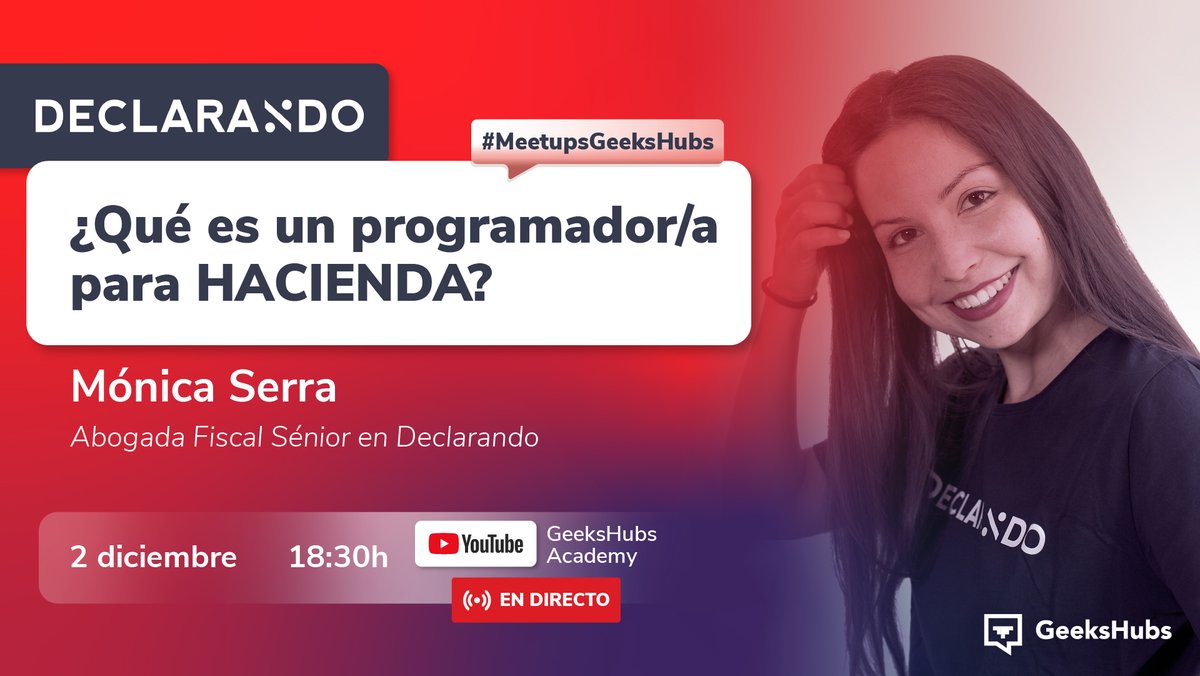 DECLARANDO

#MeetupsGeeksHubs

¿Qué es un programador/a para HACIENDA?

Mónica Serra

Abogada Fiscal Sénior en Declarando

2 diciembre 18:30h

YouTube GeeksHubs Academy

EN DIRECTO

DECLARANDO

GeeksHubs